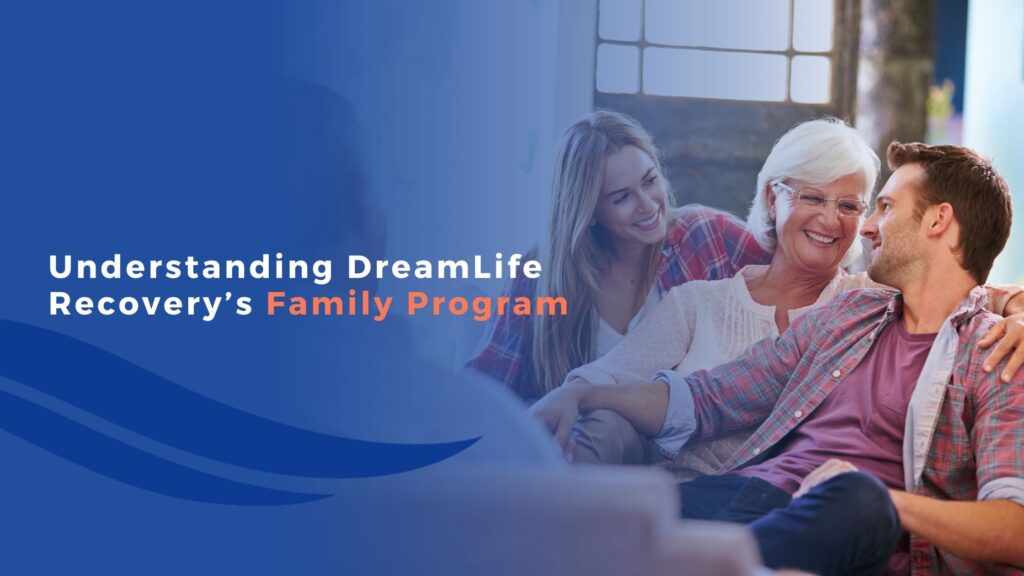 Understanding DreamLife Recovery's Family Program